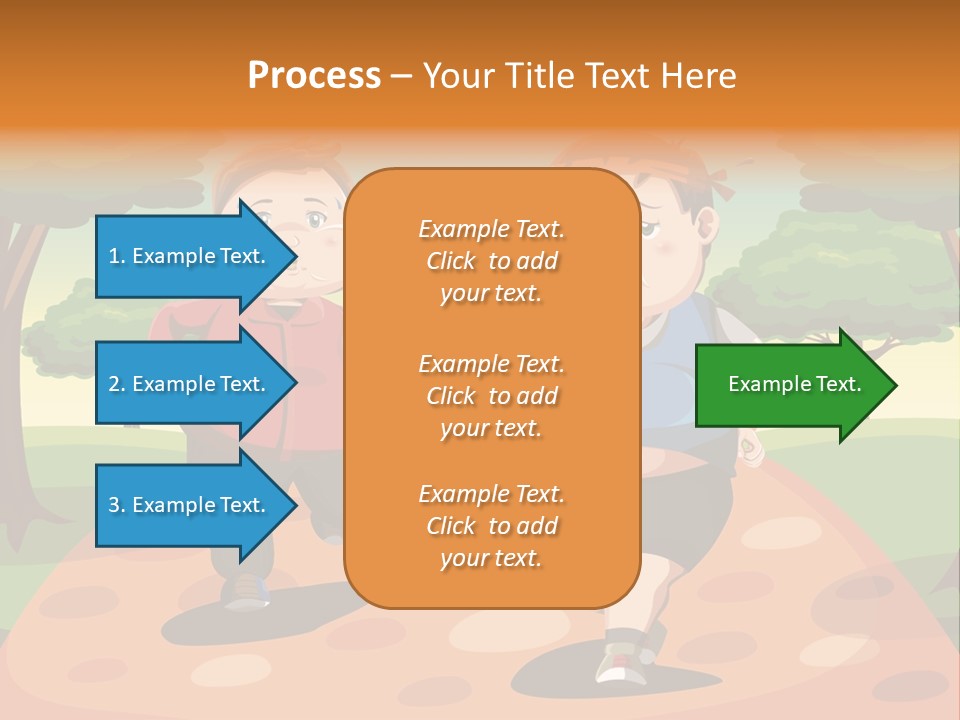 Process – Your Title Text Here

1. Example Text.

2. Example Text.

3. Example Text.

Example Text. Click to add your text.

Example Text. Click to add your text.

Example Text. Click to add your text.

Example Text.